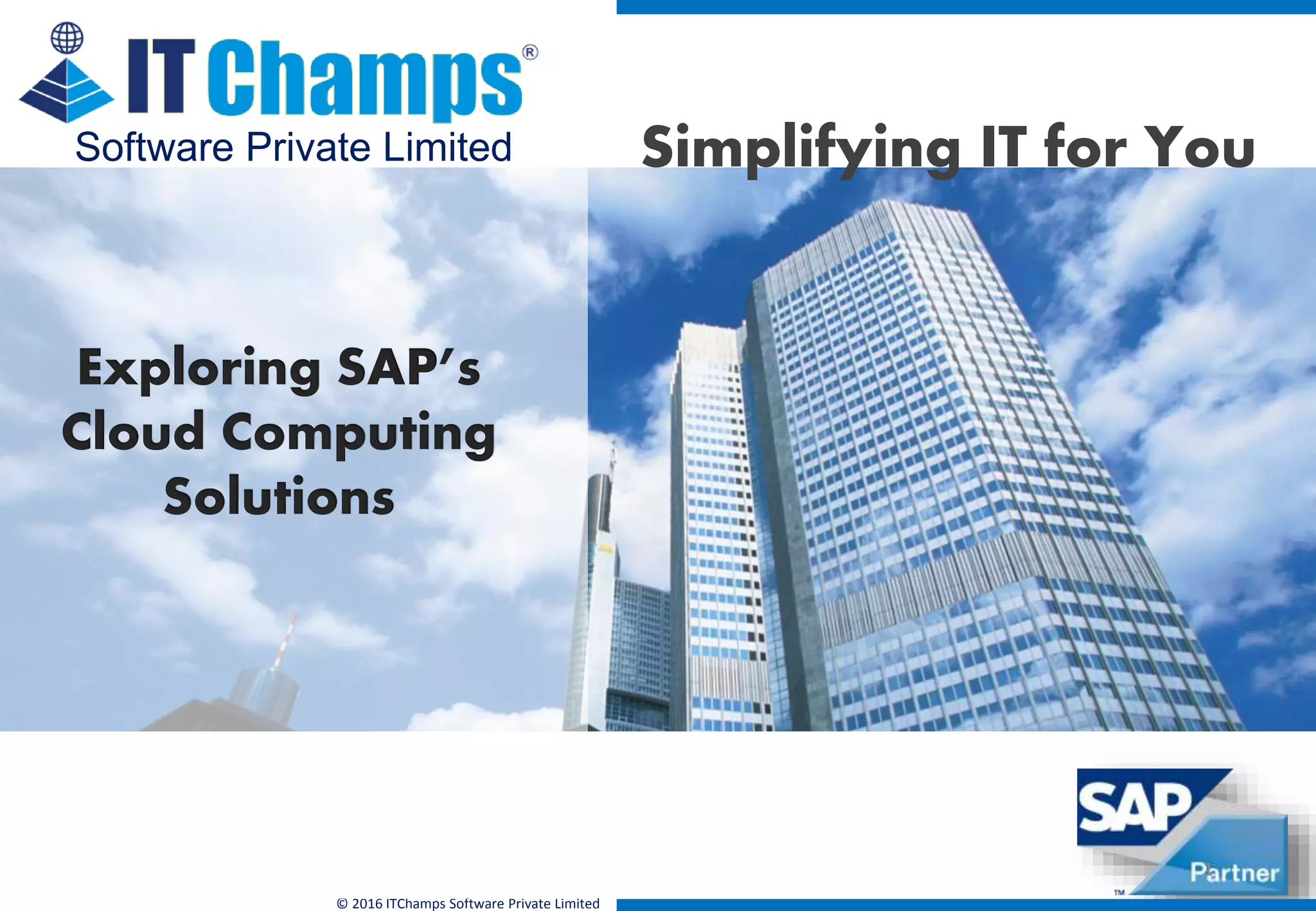 IT Champs®
Software Private Limited

Simplifying IT for You

Exploring SAP's Cloud Computing Solutions

SAP
Partner
™

© 2016 ITChamps Software Private Limited